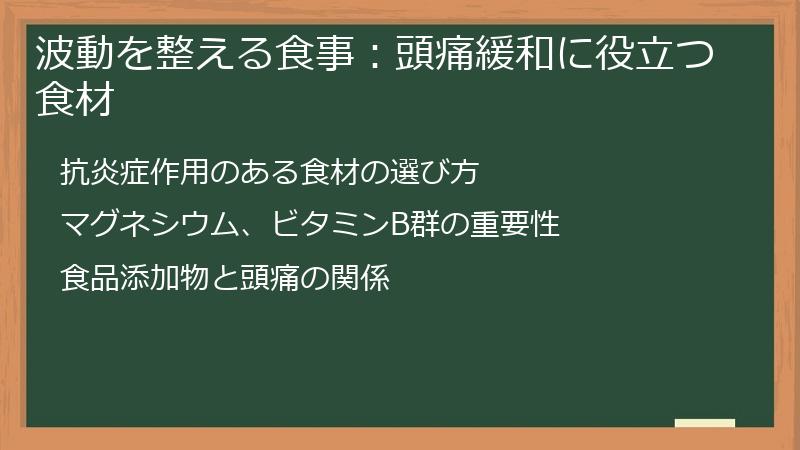 波動を整える食事：頭痛緩和に役立つ食材

抗炎症作用のある食材の選び方

マグネシウム、ビタミンB群の重要性

食品添加物と頭痛の関係